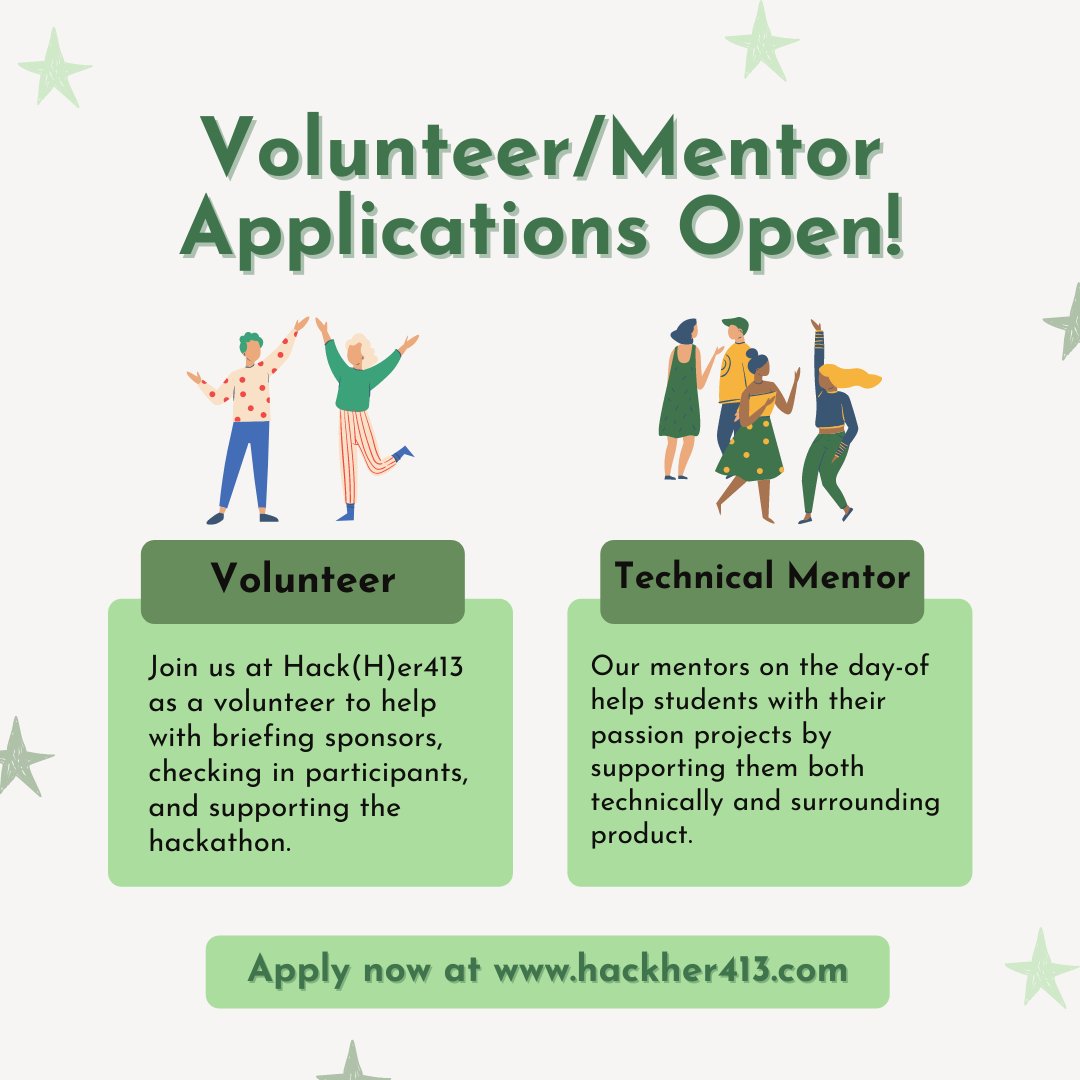 Volunteer/Mentor Applications Open!

Volunteer

Join us at Hack(H)er413 as a volunteer to help with briefing sponsors, checking in participants, and supporting the hackathon.

Technical Mentor

Our mentors on the day-of help students with their passion projects by supporting them both technically and surrounding product.

Apply now at www.hackher413.com